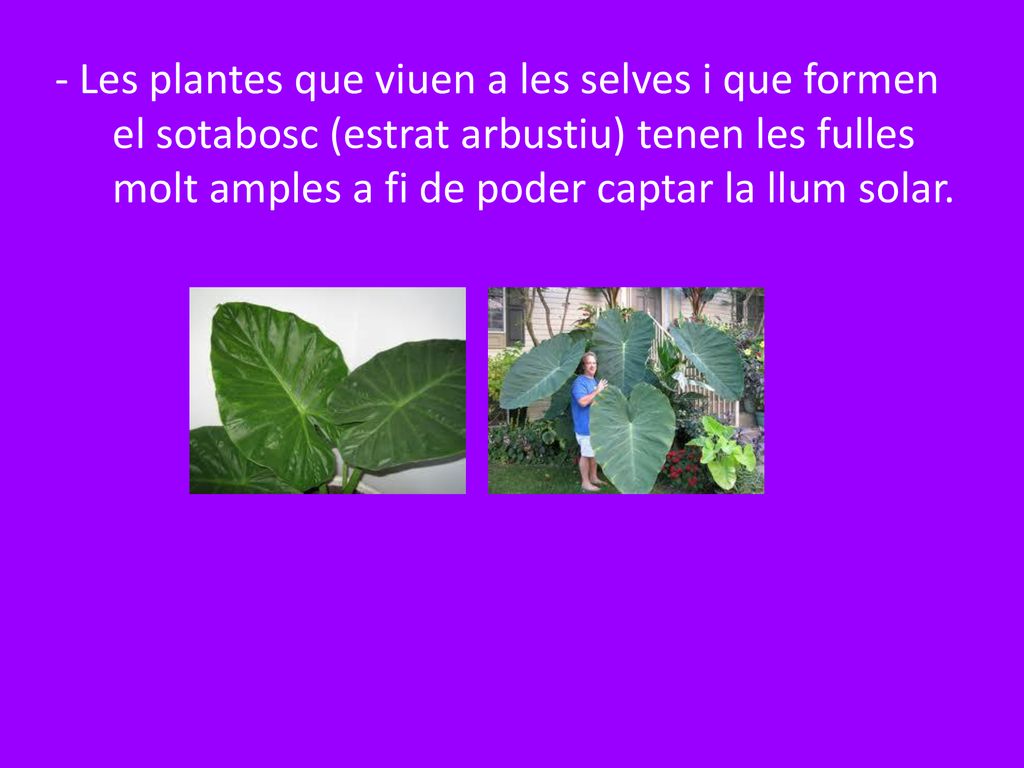 - Les plantes que viuen a les selves i que formen el sotabosc (estrat arbustiu) tenen les fulles molt amples a fi de poder captar la llum solar.